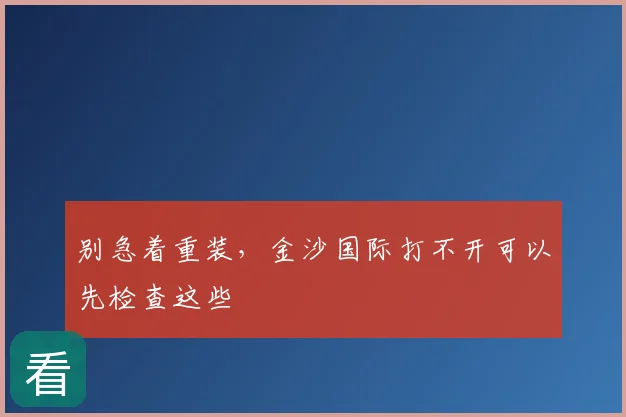 别急着重装，金沙国际打不开可以先检查这些

看